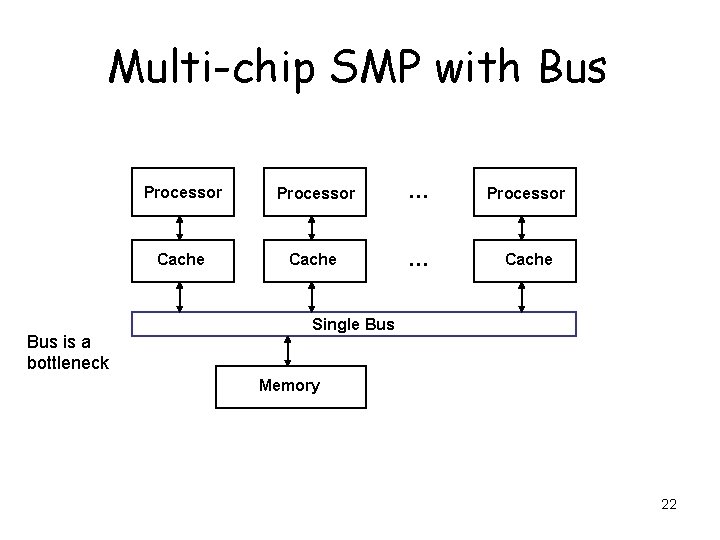 Multi-chip SMP with Bus

Processor

Processor

...

Processor

Cache

Cache

...

Cache

Single Bus

Bus is a bottleneck

Memory

22